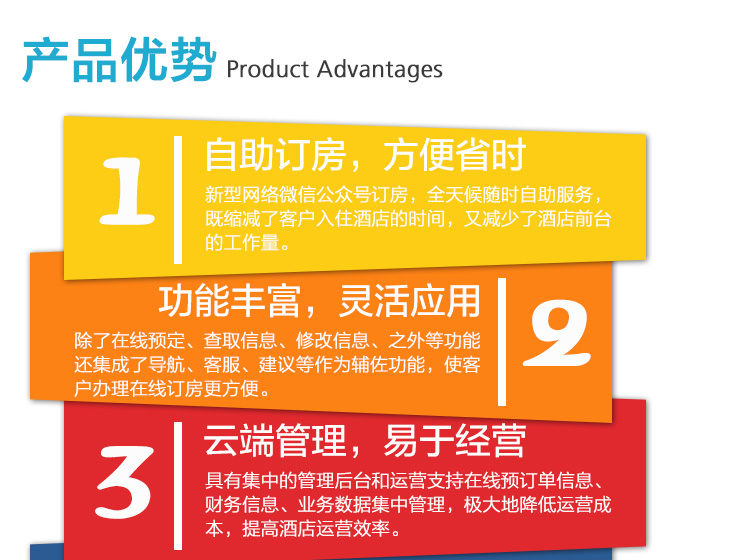 产品优势 Product Advantages

1
自助订房，方便省时
新型网络微信公众号订房，全天候随时自助服务，既缩减了客户入住酒店的时间，又减少了酒店前台的工作量。

功能丰富，灵活应用
除了在线预定、查取信息、修改信息、之外等功能还集成了导航、客服、建议等作为辅佐功能，使客户办理在线订房更方便。
2

3
云端管理，易于经营
具有集中的管理后台和运营支持在线预订单信息、财务信息、业务数据集中管理，极大地降低运营成本，提高酒店运营效率。